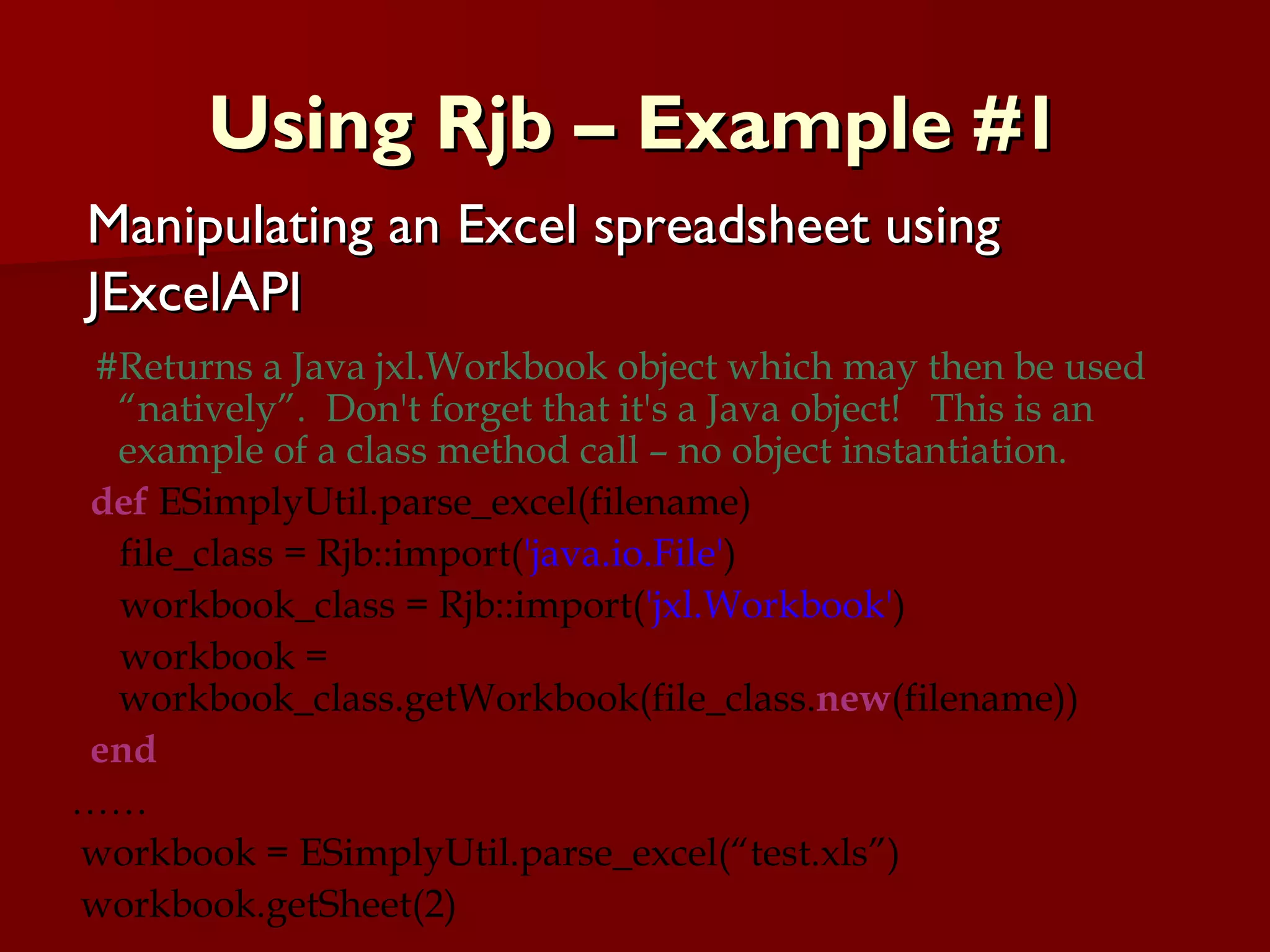 Using Rjb – Example #1

Manipulating an Excel spreadsheet using JExcelAPI

#Returns a Java jxl.Workbook object which may then be used “natively”. Don't forget that it's a Java object! This is an example of a class method call – no object instantiation.
def ESimplyUtil.parse_excel(filename)
file_class = Rjb::import('java.io.File')
workbook_class = Rjb::import('jxl.Workbook')
workbook = workbook_class.getWorkbook(file_class.new(filename))
end

……

workbook = ESimplyUtil.parse_excel(“test.xls”)
workbook.getSheet(2)